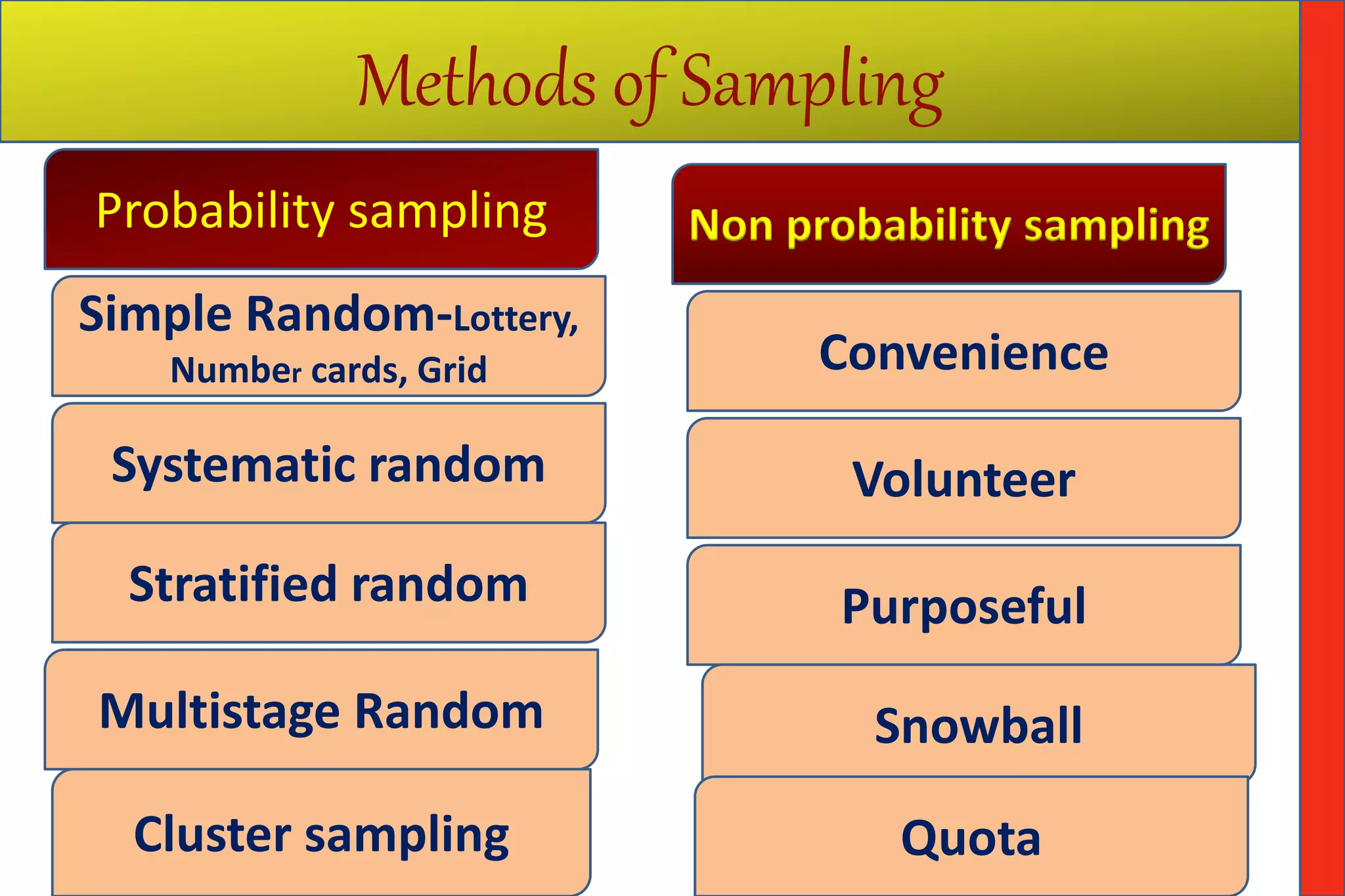 Methods of Sampling

Probability sampling

Simple Random-Lottery, Number cards, Grid

Systematic random

Stratified random

Multistage Random

Cluster sampling

Non probability sampling

Convenience

Volunteer

Purposeful

Snowball

Quota